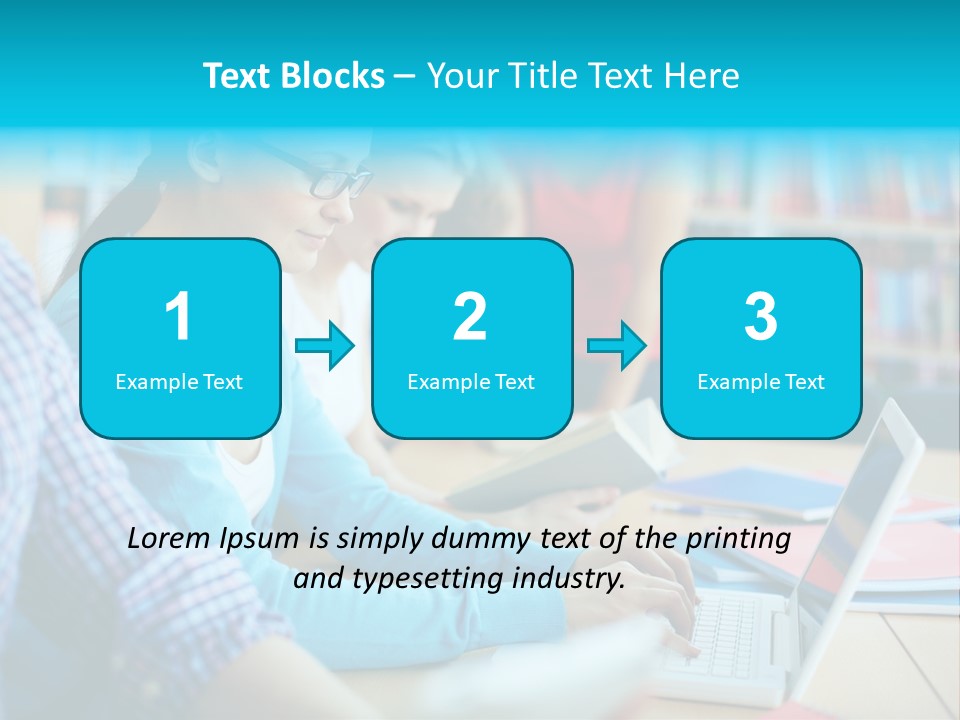 Text Blocks – Your Title Text Here

1
Example Text

2
Example Text

3
Example Text

Lorem Ipsum is simply dummy text of the printing and typesetting industry.